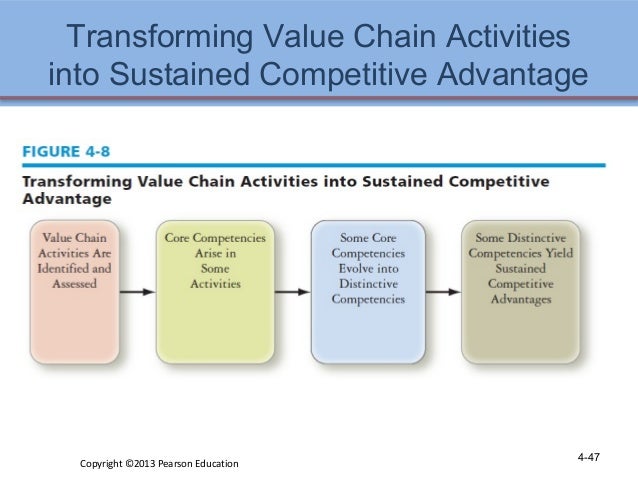 Transforming Value Chain Activities into Sustained Competitive Advantage

FIGURE 4-8

Transforming Value Chain Activities into Sustained Competitive Advantage

Value Chain Activities Are Identified and Assessed

Core Competencies Arise in Some Activities

Some Core Competencies Evolve into Distinctive Competencies

Some Distinctive Competencies Yield Sustained Competitive Advantages

Copyright ©2013 Pearson Education

4-47